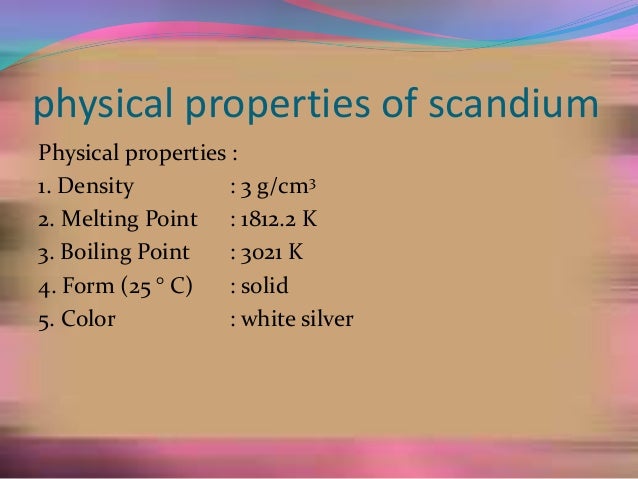 physical properties of scandium

Physical properties :

1. Density : 3 g/cm$^3$
2. Melting Point : 1812.2 K
3. Boiling Point : 3021 K
4. Form (25 ° C) : solid
5. Color : white silver